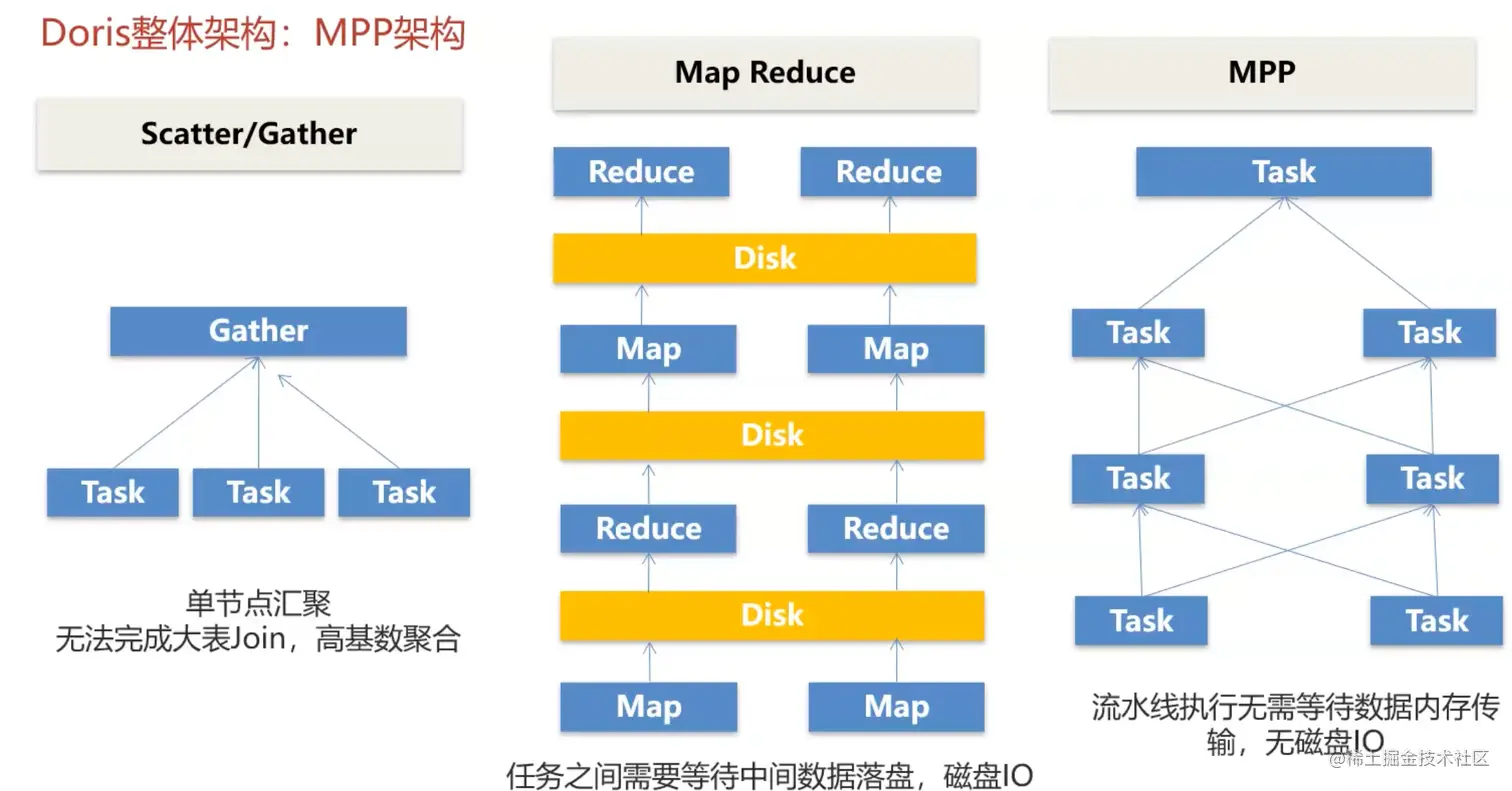 Doris整体架构：MPP架构

Scatter/Gather

Gather

Task Task Task

单节点汇聚
无法完成大表Join，高基数聚合

Map Reduce

Reduce Reduce

Disk

Map Map

Disk

Reduce Reduce

Disk

Map Map

任务之间需要等待中间数据落盘，磁盘IO

MPP

Task

Task Task

Task Task

Task Task

流水线执行无需等待数据内存传输，无磁盘IO

@稀土掘金技术社区